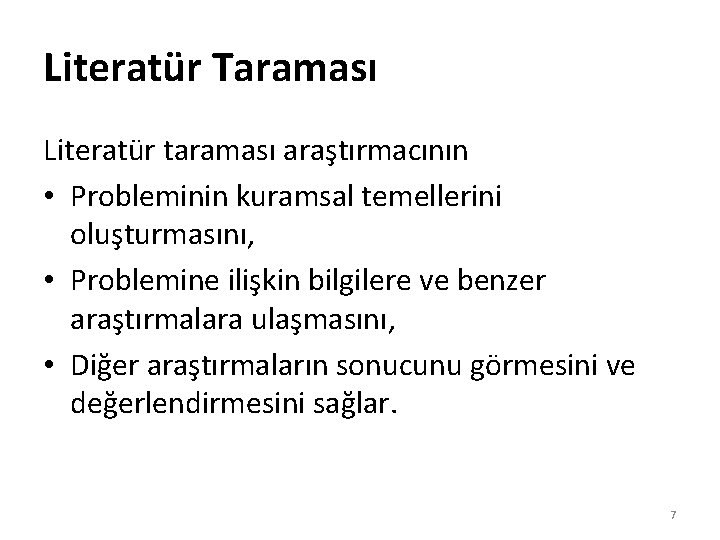 Literatür Taraması

Literatür taraması araştırmacının

• Probleminin kuramsal temellerini oluşturmasını,
• Problemine ilişkin bilgilere ve benzer araştırmalara ulaşmasını,
• Diğer araştırmaların sonucunu görmesini ve değerlendirmesini sağlar.

7